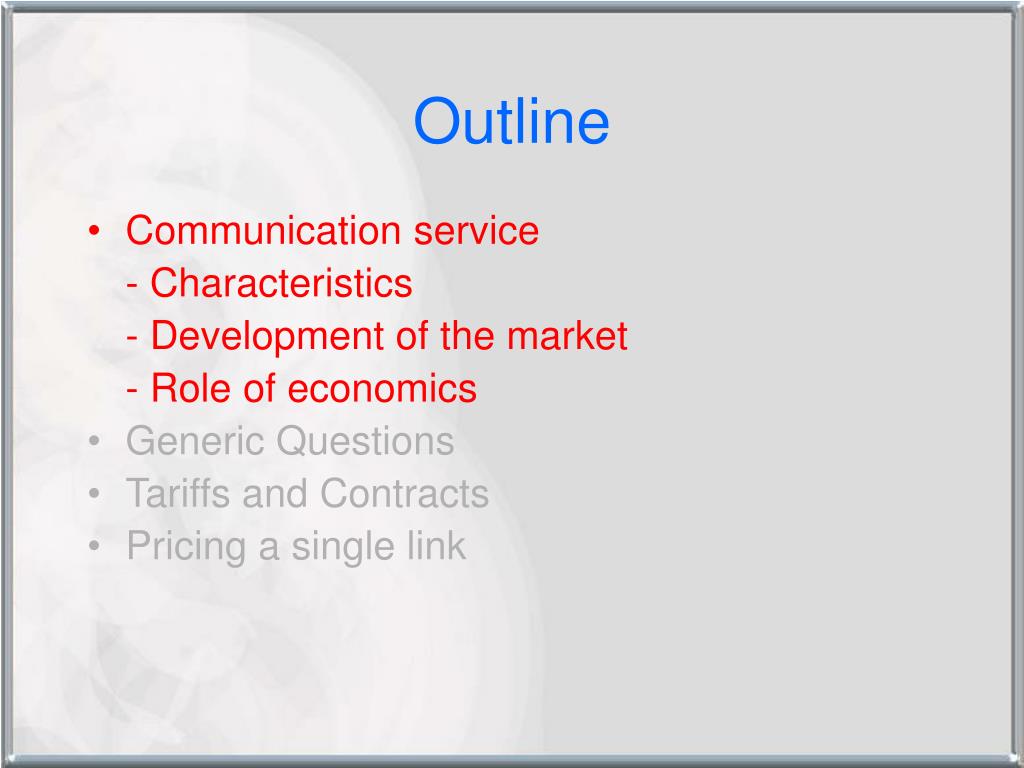 Outline

• Communication service
- Characteristics
- Development of the market
- Role of economics
• Generic Questions
• Tariffs and Contracts
• Pricing a single link